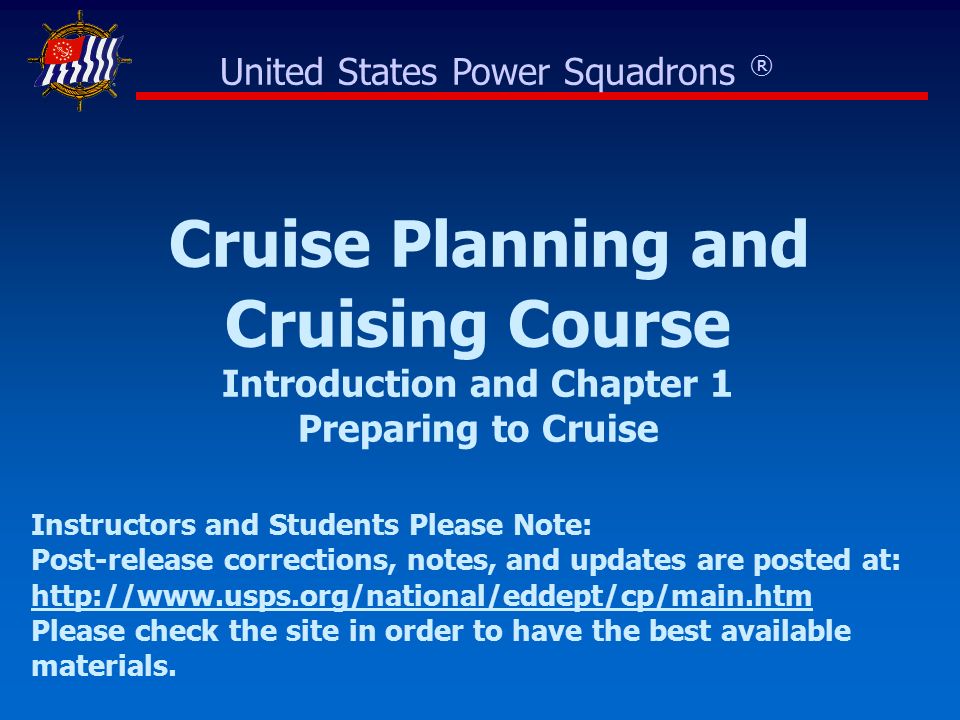 United States Power Squadrons ®

Cruise Planning and Cruising Course
Introduction and Chapter 1
Preparing to Cruise

Instructors and Students Please Note:
Post-release corrections, notes, and updates are posted at:
http://www.usps.org/national/eddept/cp/main.htm
Please check the site in order to have the best available materials.